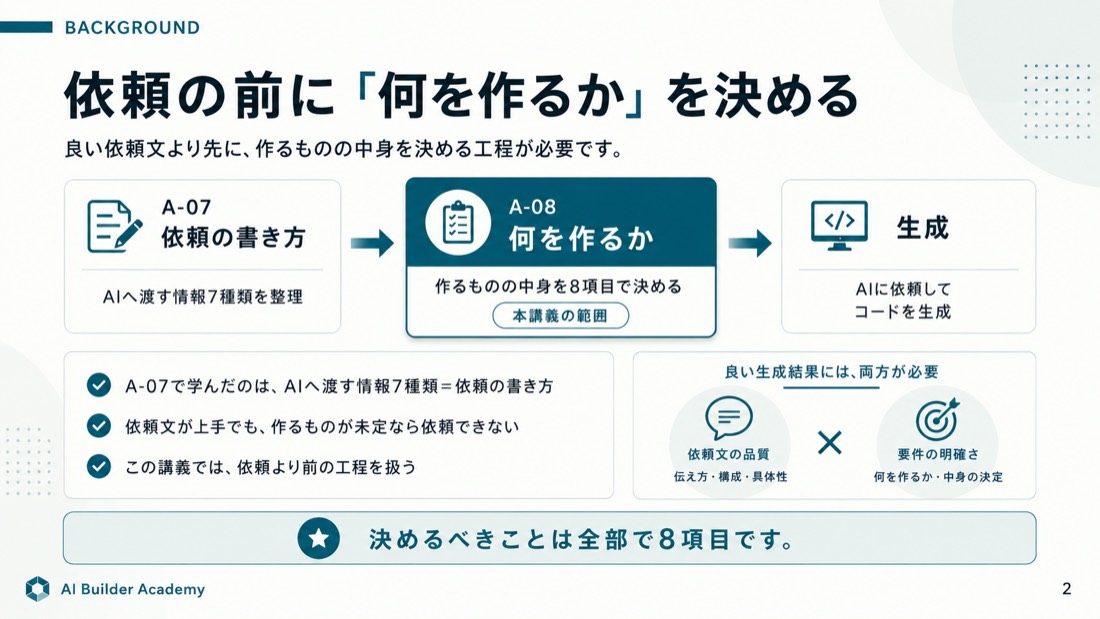 BACKGROUND

依頼の前に「何を作るか」を決める

良い依頼文より先に、作るものの中身を決める工程が必要です。

A-07
依頼の書き方

AIへ渡す情報7種類を整理

A-08
何を作るか

作るものの中身を8項目で決める

本講義の範囲

生成

AIに依頼して
コードを生成

A-07で学んだのは、AIへ渡す情報7種類＝依頼の書き方

依頼文が上手でも、作るものが未定なら依頼できない

この講義では、依頼より前の工程を扱う

良い生成結果には、両方が必要

依頼文の品質
伝え方・構成・具体性

×

要件の明確さ
何を作るか・中身の決定

決めるべきことは全部で8項目です。

AI Builder Academy

2